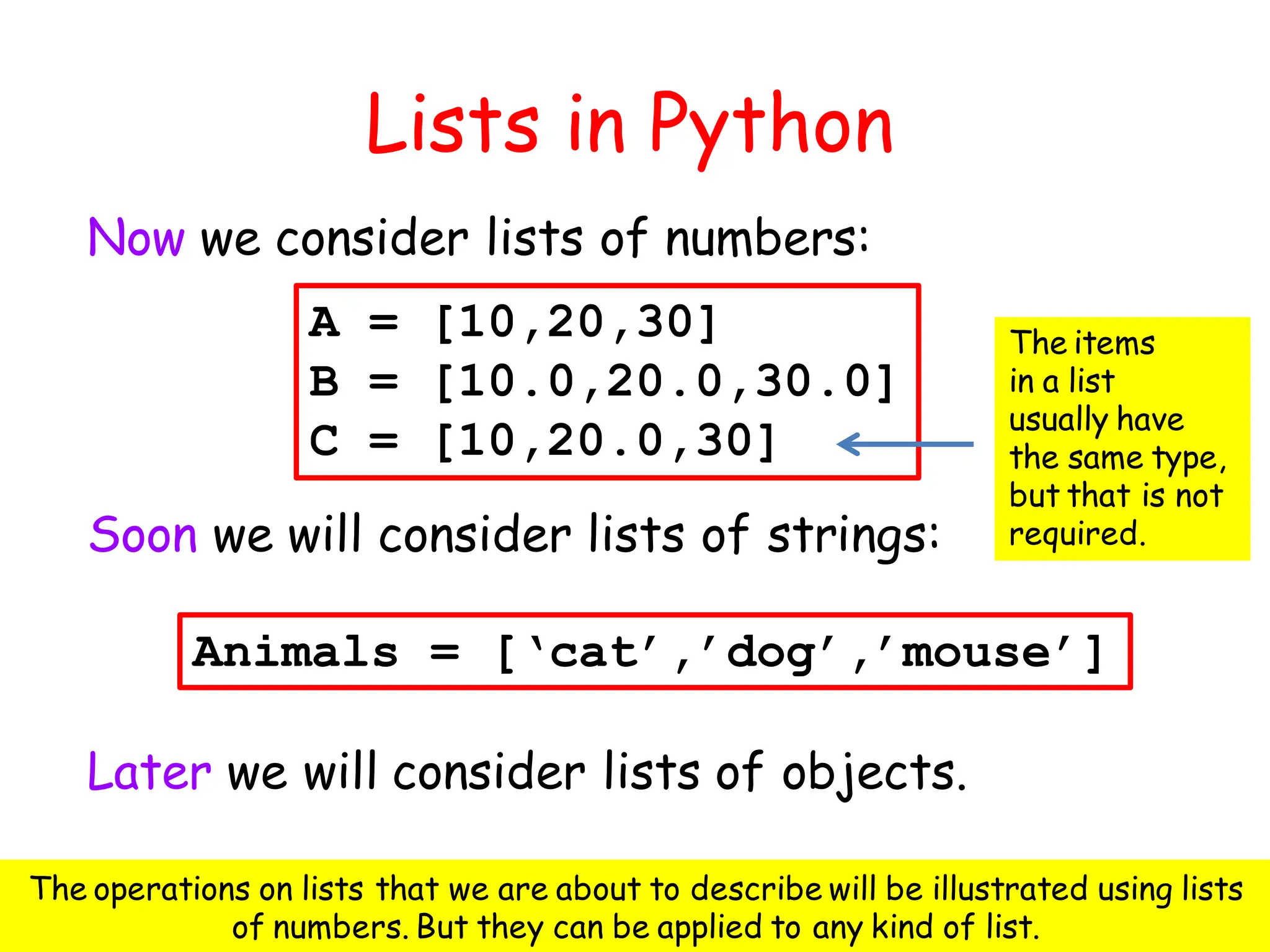 Lists in Python

Now we consider lists of numbers:

A = [10,20,30]
B = [10.0,20.0,30.0]
C = [10,20.0,30]

The items in a list usually have the same type, but that is not required.

Soon we will consider lists of strings:

Animals = [‘cat’,’dog’,’mouse’]

Later we will consider lists of objects.

The operations on lists that we are about to describe will be illustrated using lists of numbers. But they can be applied to any kind of list.